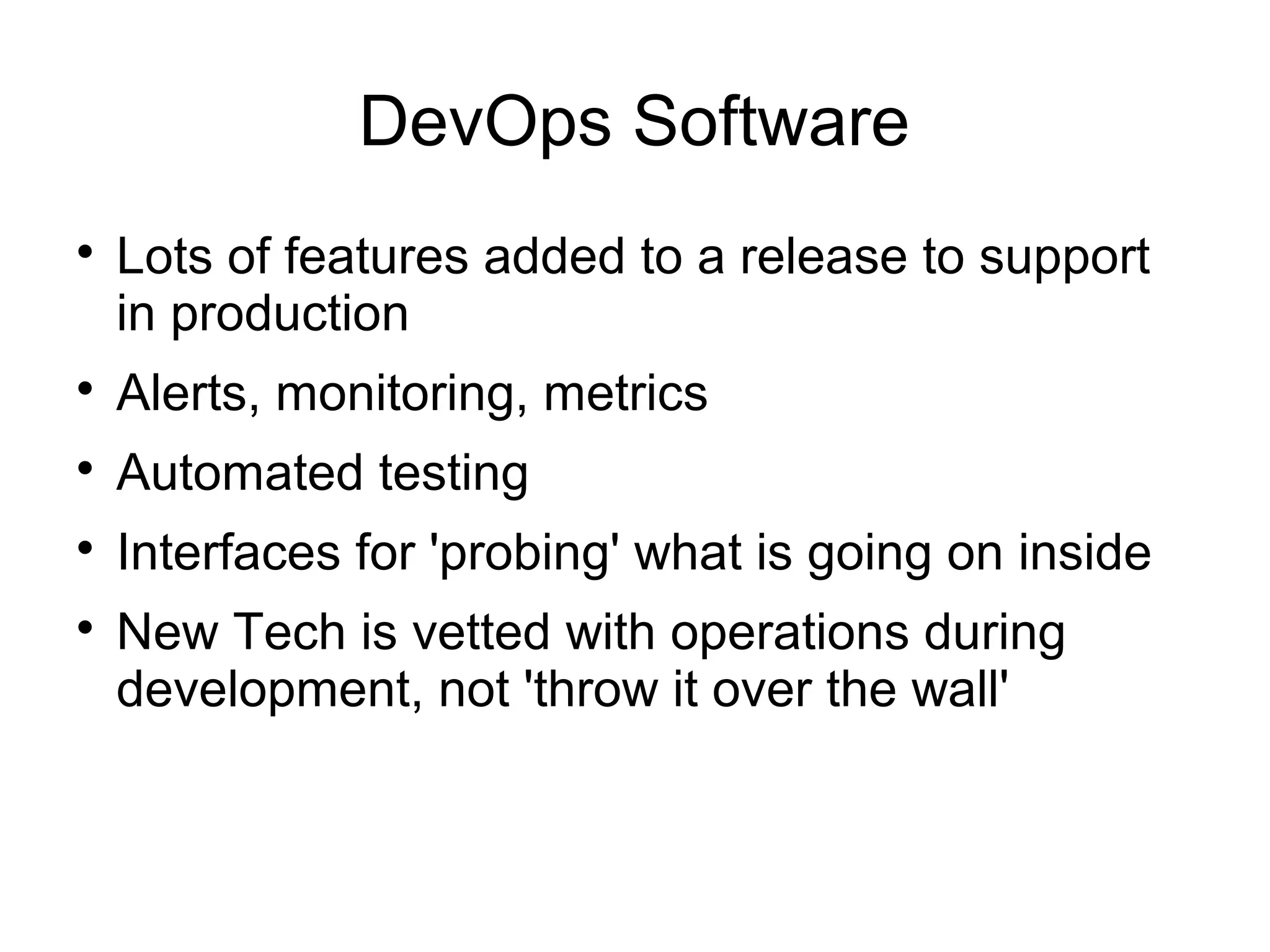 DevOps Software

• Lots of features added to a release to support in production
• Alerts, monitoring, metrics
• Automated testing
• Interfaces for 'probing' what is going on inside
• New Tech is vetted with operations during development, not 'throw it over the wall'